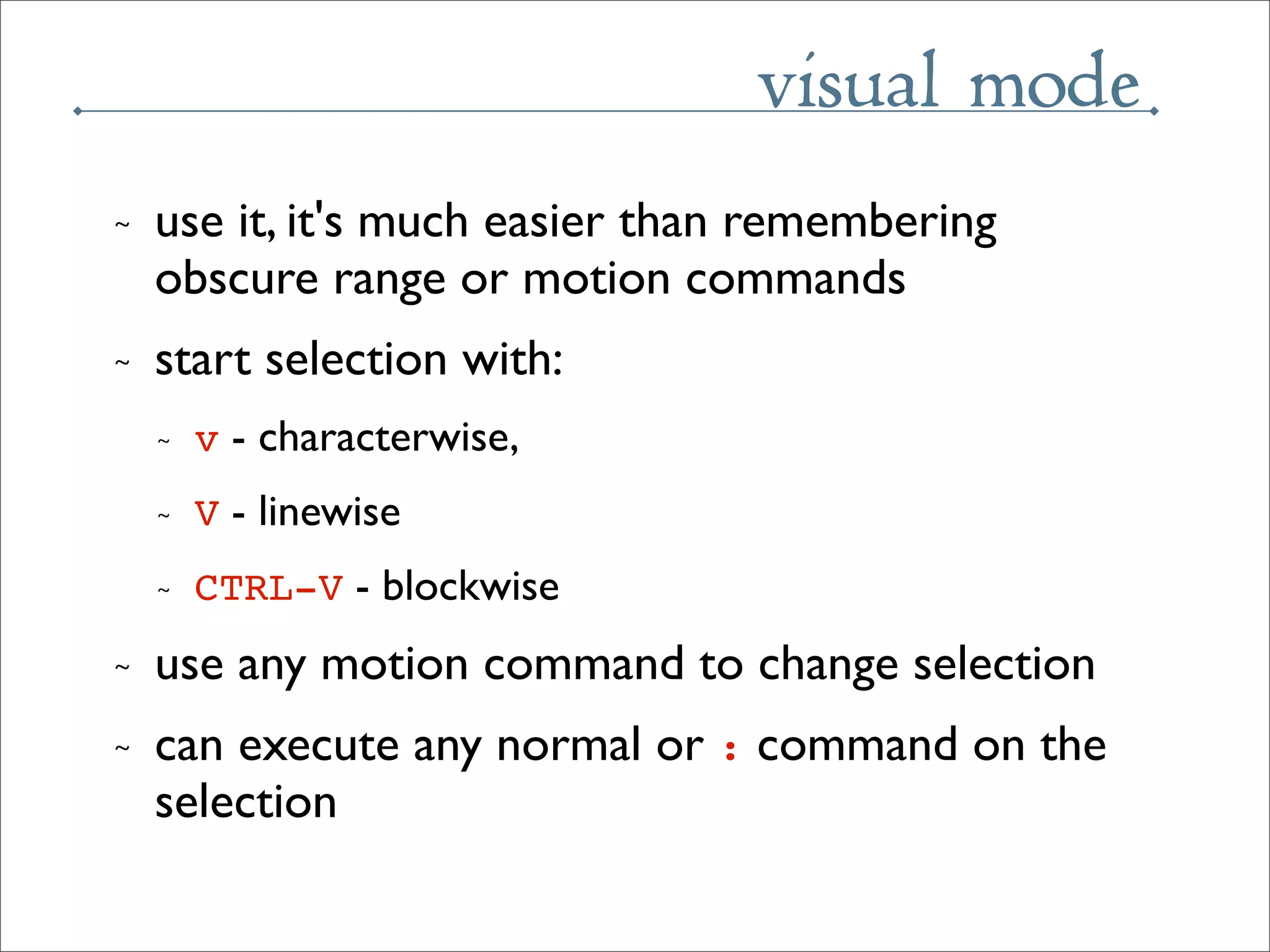 visual mode

~ use it, it's much easier than remembering obscure range or motion commands

~ start selection with:

~ v - characterwise,

~ V - linewise

~ CTRL-V - blockwise

~ use any motion command to change selection

~ can execute any normal or : command on the selection